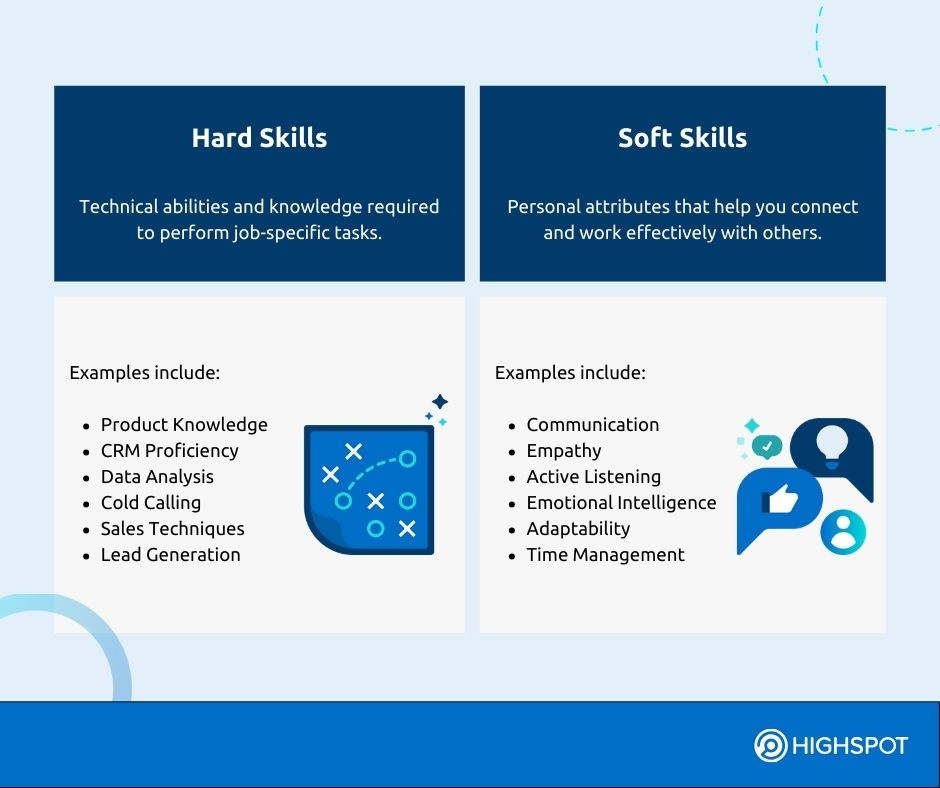 Hard Skills

Technical abilities and knowledge required to perform job-specific tasks.

Examples include:

- Product Knowledge
- CRM Proficiency
- Data Analysis
- Cold Calling
- Sales Techniques
- Lead Generation

Soft Skills

Personal attributes that help you connect and work effectively with others.

Examples include:

- Communication
- Empathy
- Active Listening
- Emotional Intelligence
- Adaptability
- Time Management

HIGHSPOT